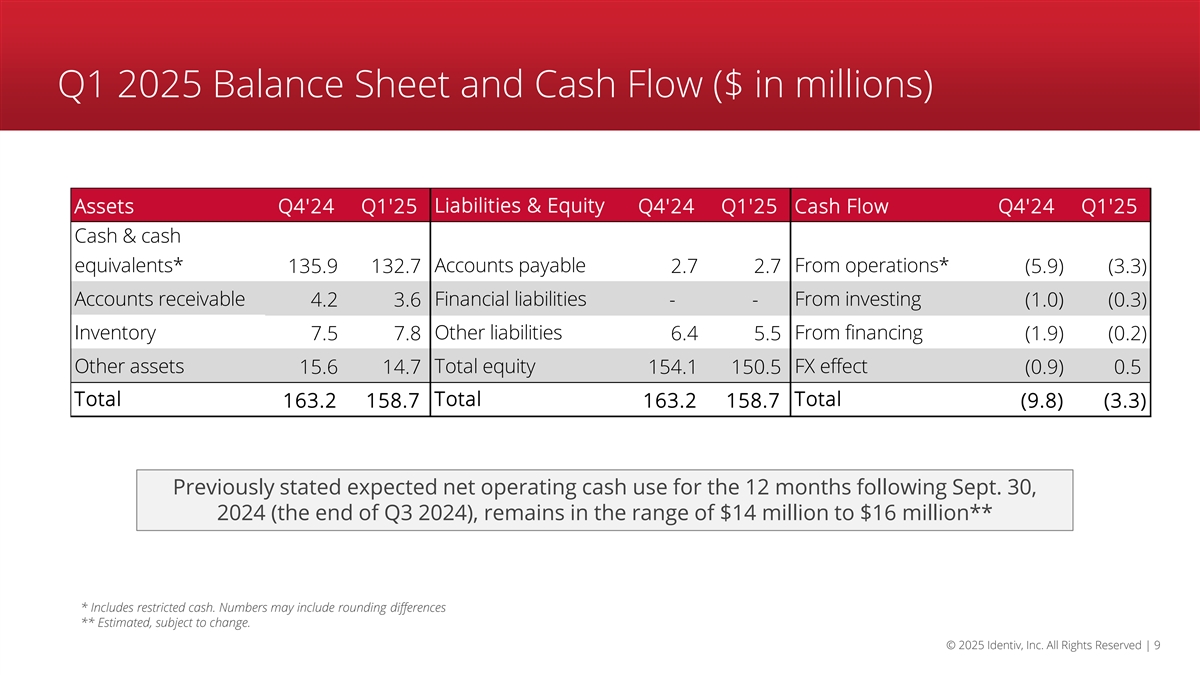 Q1 2025 Balance Sheet and Cash Flow ($ in millions)

| Assets | Q4'24 | Q1'25 | Liabilities & Equity | Q4'24 | Q1'25 | Cash Flow | Q4'24 | Q1'25 |
|---|---|---|---|---|---|---|---|---|
| Cash & cash equivalents* | 135.9 | 132.7 | Accounts payable | 2.7 | 2.7 | From operations* | (5.9) | (3.3) |
| Accounts receivable | 4.2 | 3.6 | Financial liabilities | - | - | From investing | (1.0) | (0.3) |
| Inventory | 7.5 | 7.8 | Other liabilities | 6.4 | 5.5 | From financing | (1.9) | (0.2) |
| Other assets | 15.6 | 14.7 | Total equity | 154.1 | 150.5 | FX effect | (0.9) | 0.5 |
| Total | 163.2 | 158.7 | Total | 163.2 | 158.7 | Total | (9.8) | (3.3) |

Previously stated expected net operating cash use for the 12 months following Sept. 30, 2024 (the end of Q3 2024), remains in the range of $14 million to $16 million**

* Includes restricted cash. Numbers may include rounding differences
** Estimated, subject to change.

© 2025 Identiv, Inc. All Rights Reserved | 9